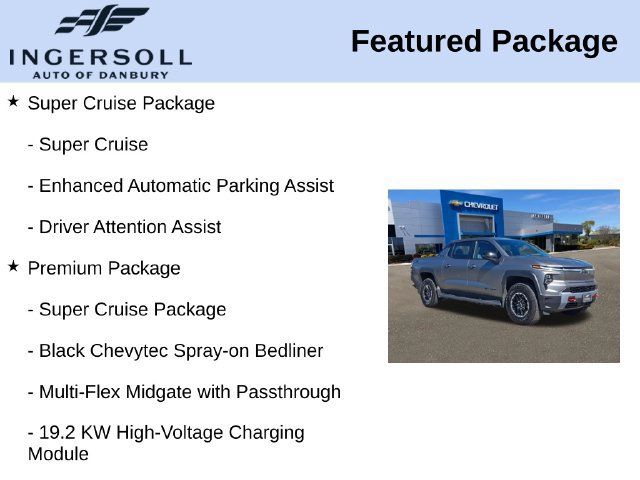 INGERSOLL
AUTO OF DANBURY

Featured Package

★ Super Cruise Package

- Super Cruise

- Enhanced Automatic Parking Assist

- Driver Attention Assist

★ Premium Package

- Super Cruise Package

- Black Chevytec Spray-on Bedliner

- Multi-Flex Midgate with Passthrough

- 19.2 KW High-Voltage Charging Module

CHEVROLET